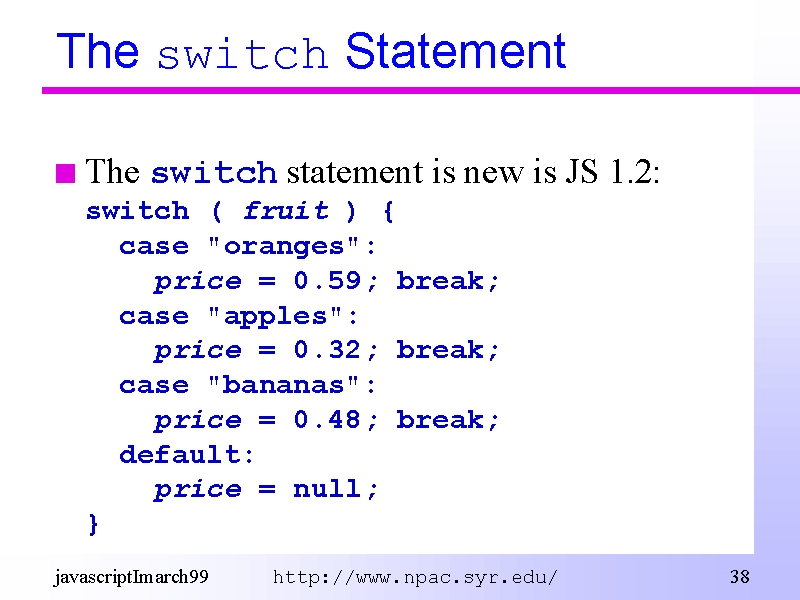 The switch Statement

The switch statement is new is JS 1.2:

switch ( fruit ) {
  case "oranges":
    price = 0.59; break;
  case "apples":
    price = 0.32; break;
  case "bananas":
    price = 0.48; break;
  default:
    price = null;
}

javascriptImarch99 http://www.npac.syr.edu/ 38